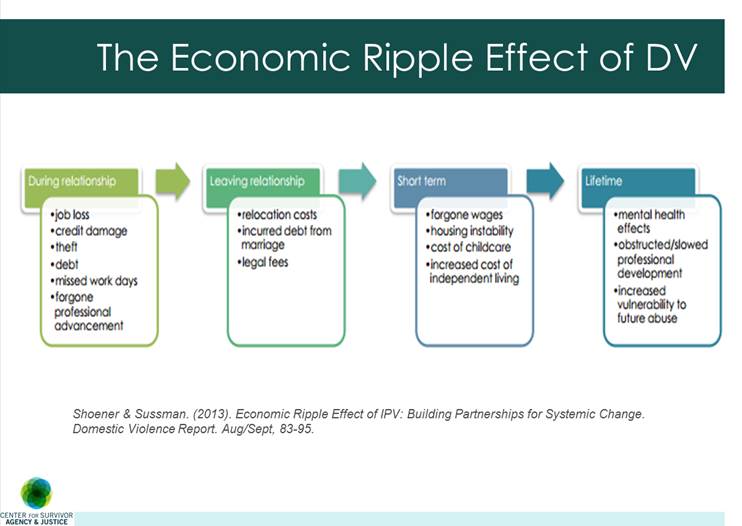 The Economic Ripple Effect of DV

During relationship
•job loss
•credit damage
•theft
•debt
•missed work days
•forgone professional advancement

Leaving relationship
•relocation costs
•incurred debt from marriage
•legal fees

Short term
•forgone wages
•housing instability
•cost of childcare
•increased cost of independent living

Lifetime
•mental health effects
•obstructed/slowed professional development
•increased vulnerability to future abuse

Shoener & Sussman. (2013). Economic Ripple Effect of IPV: Building Partnerships for Systemic Change. Domestic Violence Report. Aug/Sept, 83-95.

CENTER FOR SURVIVOR AGENCY & JUSTICE